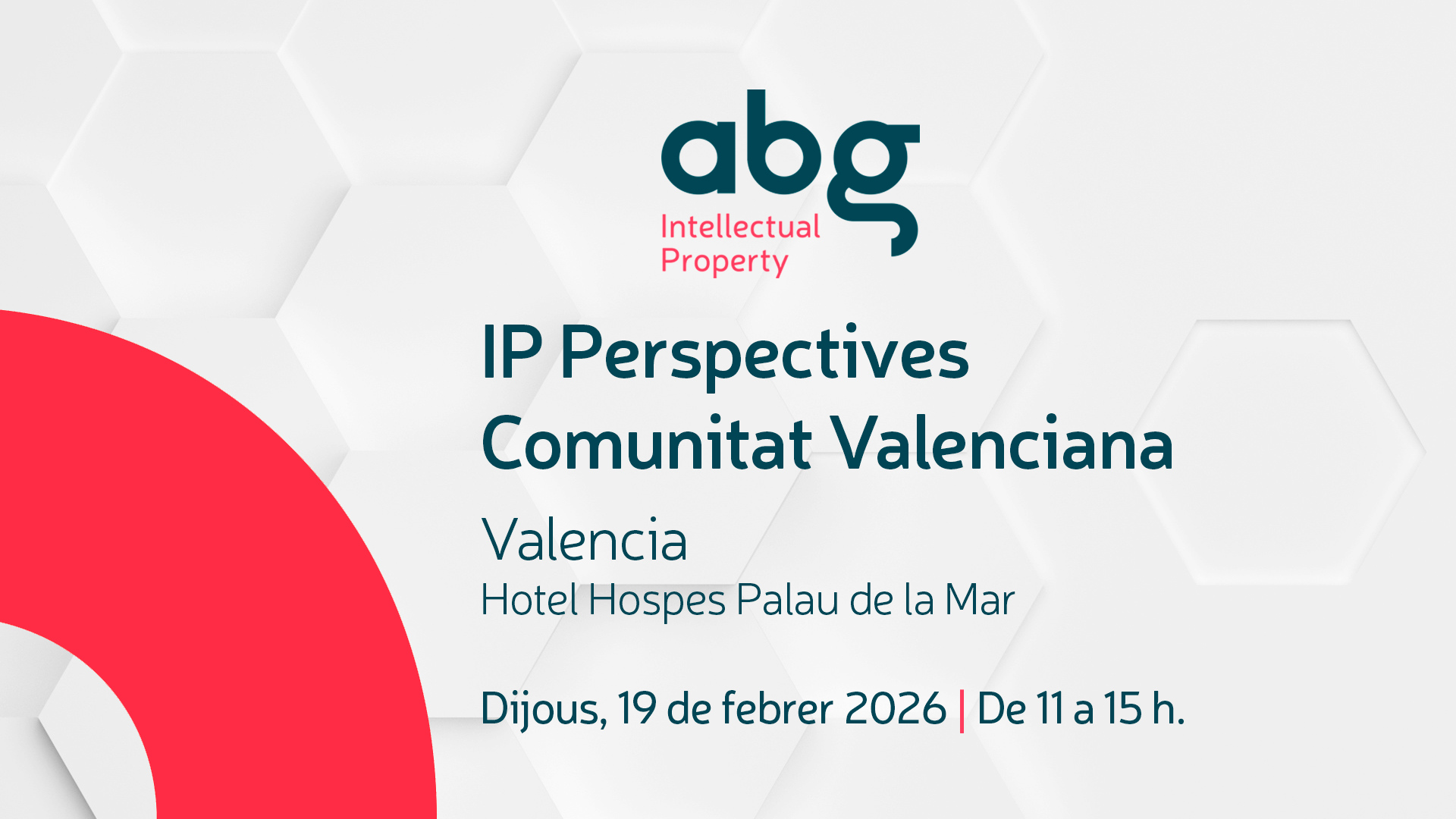 abg
Intellectual Property

IP Perspectives Comunitat Valenciana

Valencia
Hotel Hospes Palau de la Mar

Dijous, 19 de febrer 2026 | De 11 a 15 h.